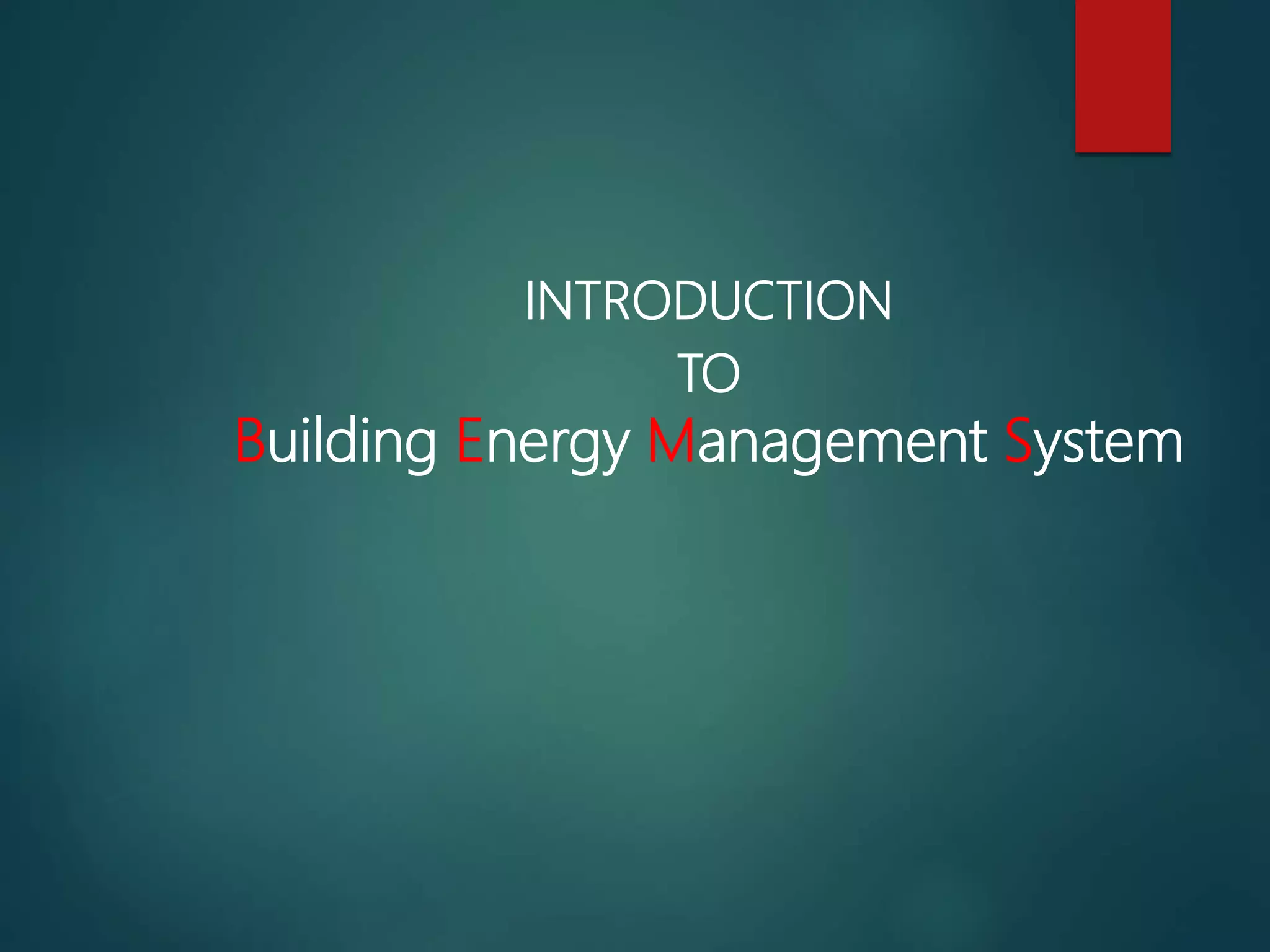 INTRODUCTION
TO
Building Energy Management System